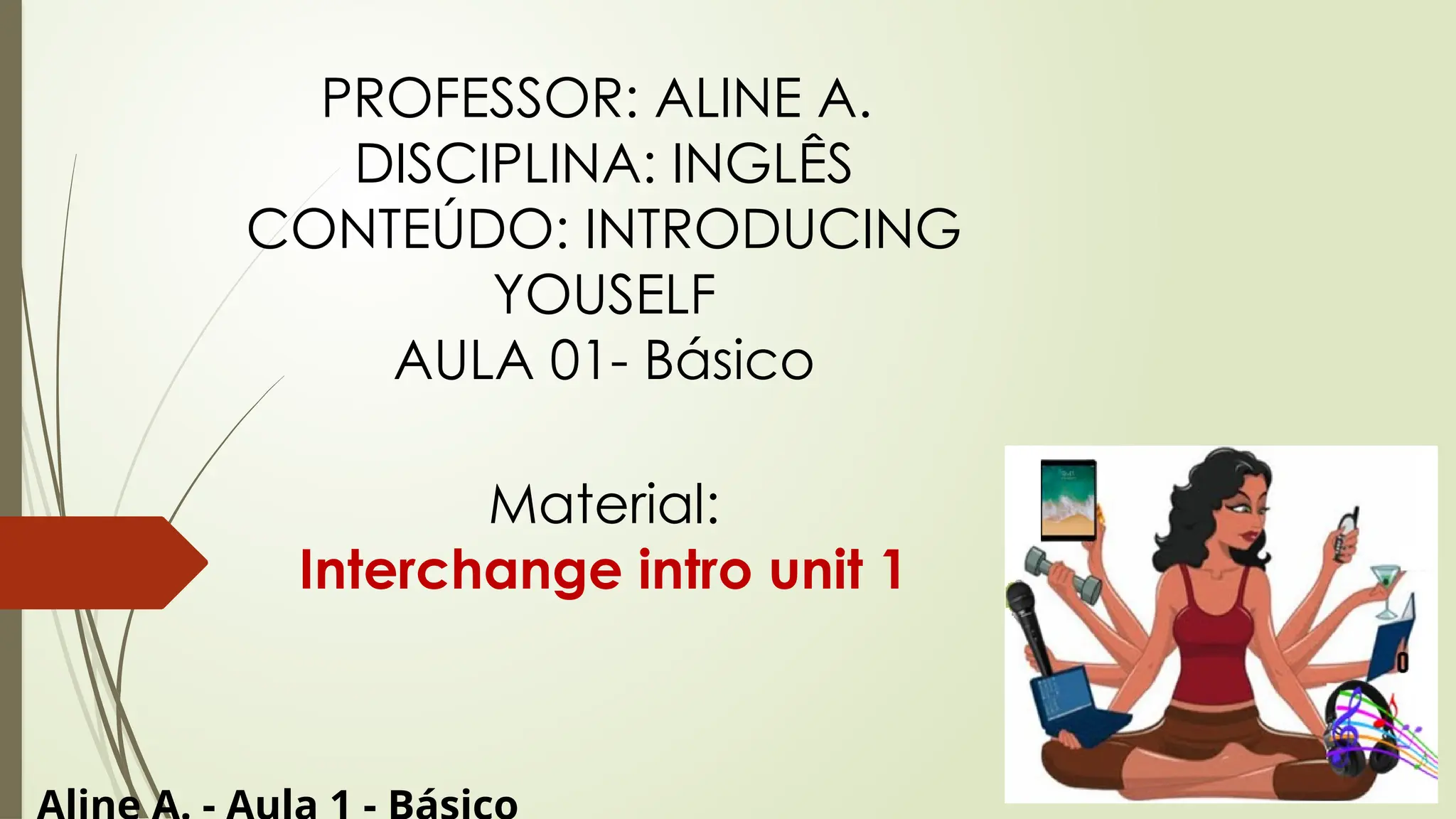 PROFESSOR: ALINE A.
DISCIPLINA: INGLÊS
CONTEÚDO: INTRODUCING YOUSELF
AULA 01- Básico

Material:
Interchange intro unit 1

Aline A. - Aula 1 - Básico